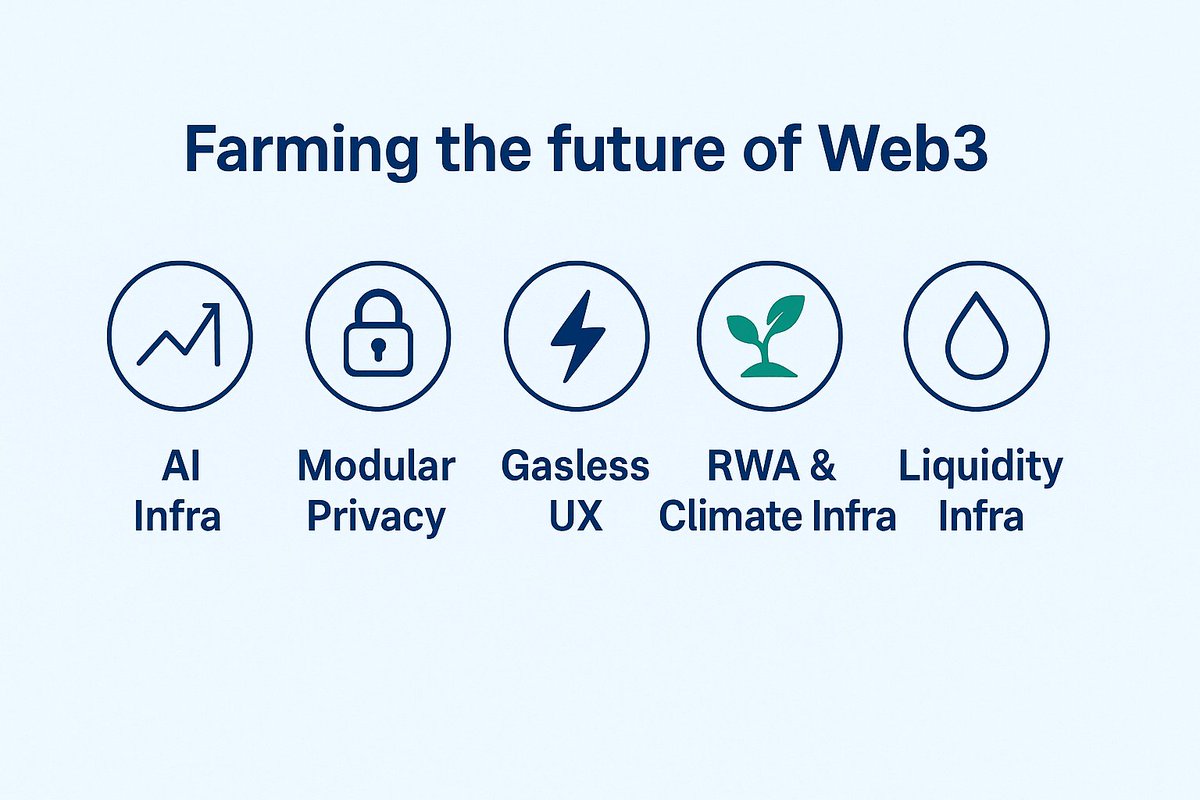 Farming the future of Web3

AI Infra

Modular Privacy

Gasless UX

RWA & Climate Infra

Liquidity Infra